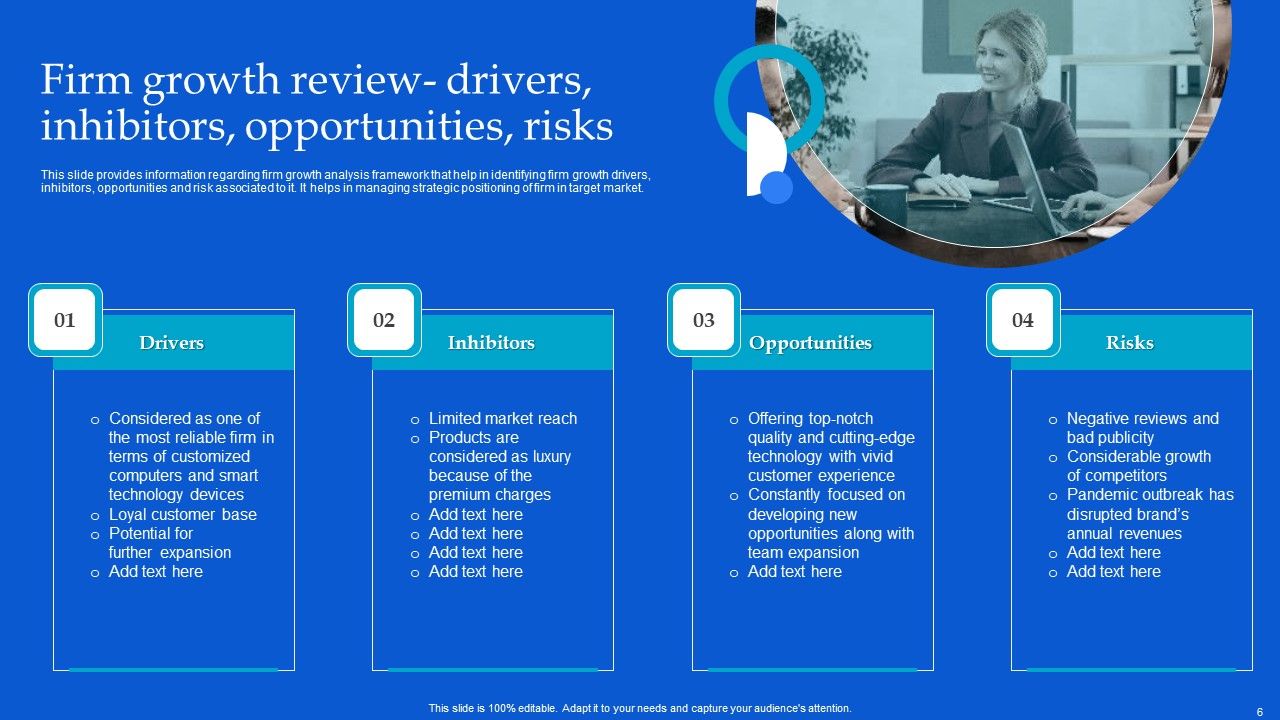 Firm growth review- drivers, inhibitors, opportunities, risks

This slide provides information regarding firm growth analysis framework that help in identifying firm growth drivers, inhibitors, opportunities and risk associated to it. It helps in managing strategic positioning of firm in target market.

01

Drivers

o Considered as one of the most reliable firm in terms of customized computers and smart technology devices
o Loyal customer base
o Potential for further expansion
o Add text here

02

Inhibitors

o Limited market reach
o Products are considered as luxury because of the premium charges
o Add text here
o Add text here
o Add text here
o Add text here

03

Opportunities

o Offering top-notch quality and cutting-edge technology with vivid customer experience
o Constantly focused on developing new opportunities along with team expansion
o Add text here

04

Risks

o Negative reviews and bad publicity
o Considerable growth of competitors
o Pandemic outbreak has disrupted brand's annual revenues
o Add text here
o Add text here

This slide is 100% editable. Adapt it to your needs and capture your audience's attention.

6